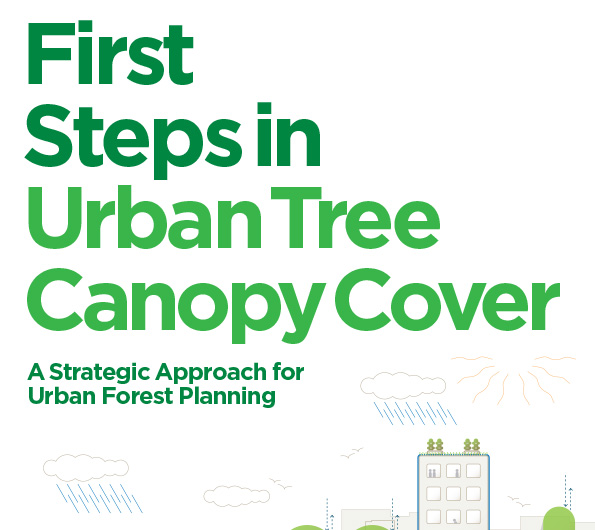 First Steps in Urban Tree Canopy Cover

A Strategic Approach for Urban Forest Planning